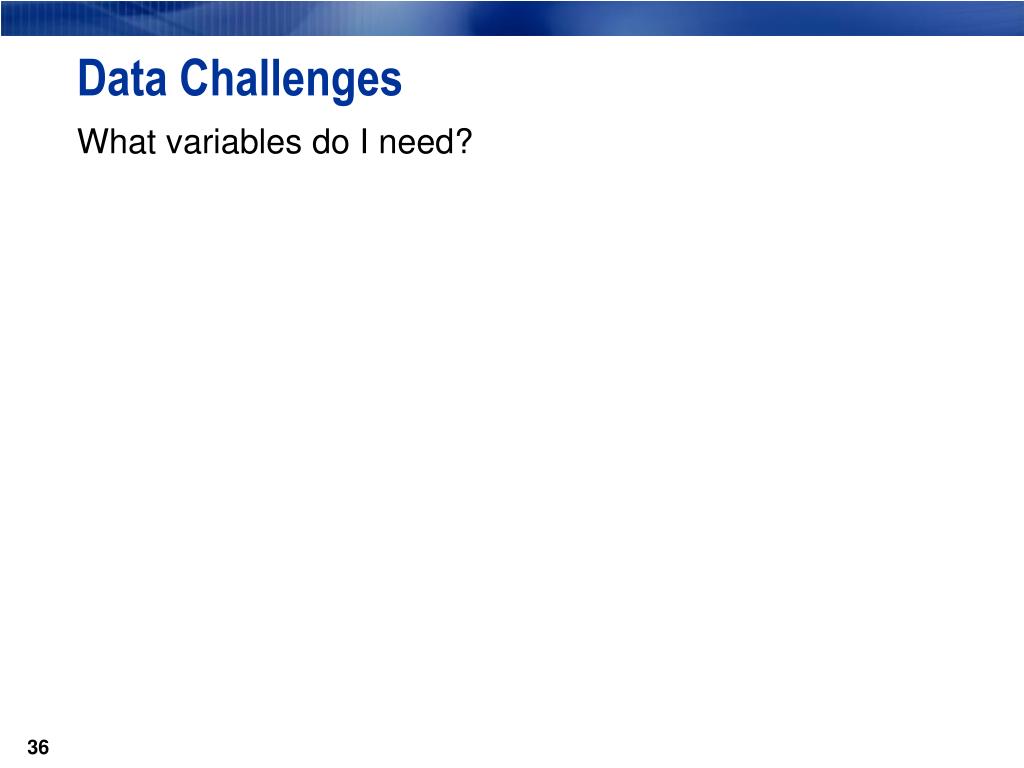 Data Challenges

What variables do I need?

36